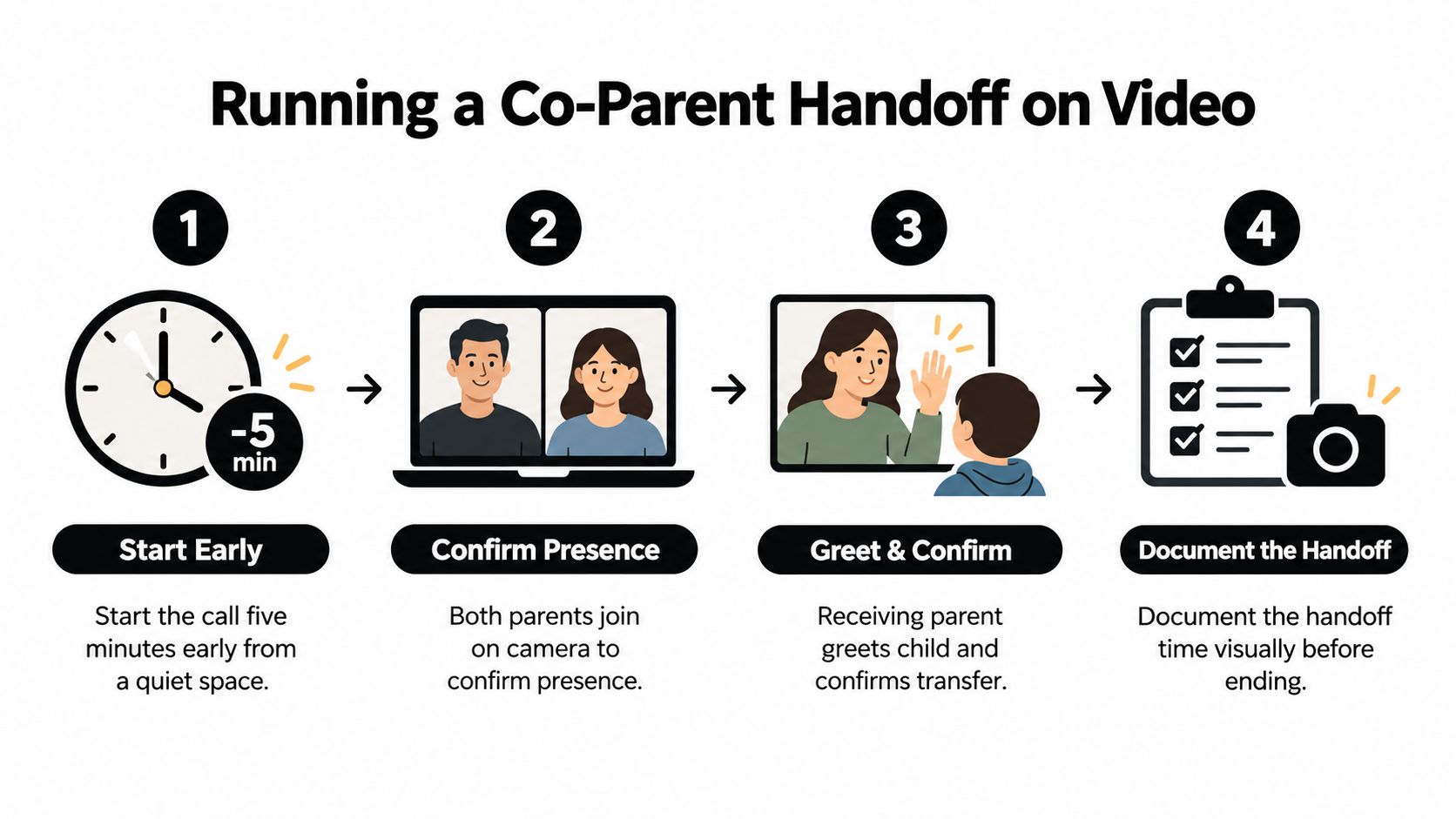 Running a Co-Parent Handoff on Video

1

-5 min

Start Early

Start the call five minutes early from a quiet space.

2

Confirm Presence

Both parents join on camera to confirm presence.

3

Greet & Confirm

Receiving parent greets child and confirms transfer.

4

Document the Handoff

Document the handoff time visually before ending.